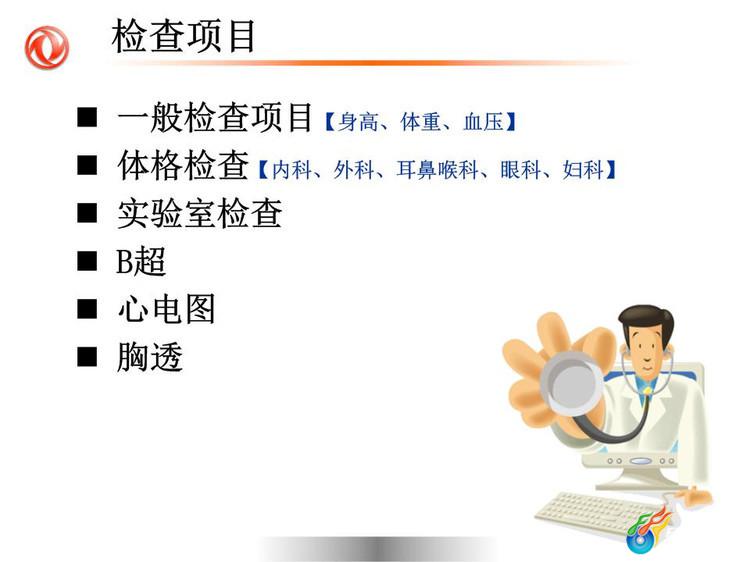 检查项目

■ 一般检查项目【身高、体重、血压】
■ 体格检查【内科、外科、耳鼻喉科、眼科、妇科】
■ 实验室检查
■ B超
■ 心电图
■ 胸透